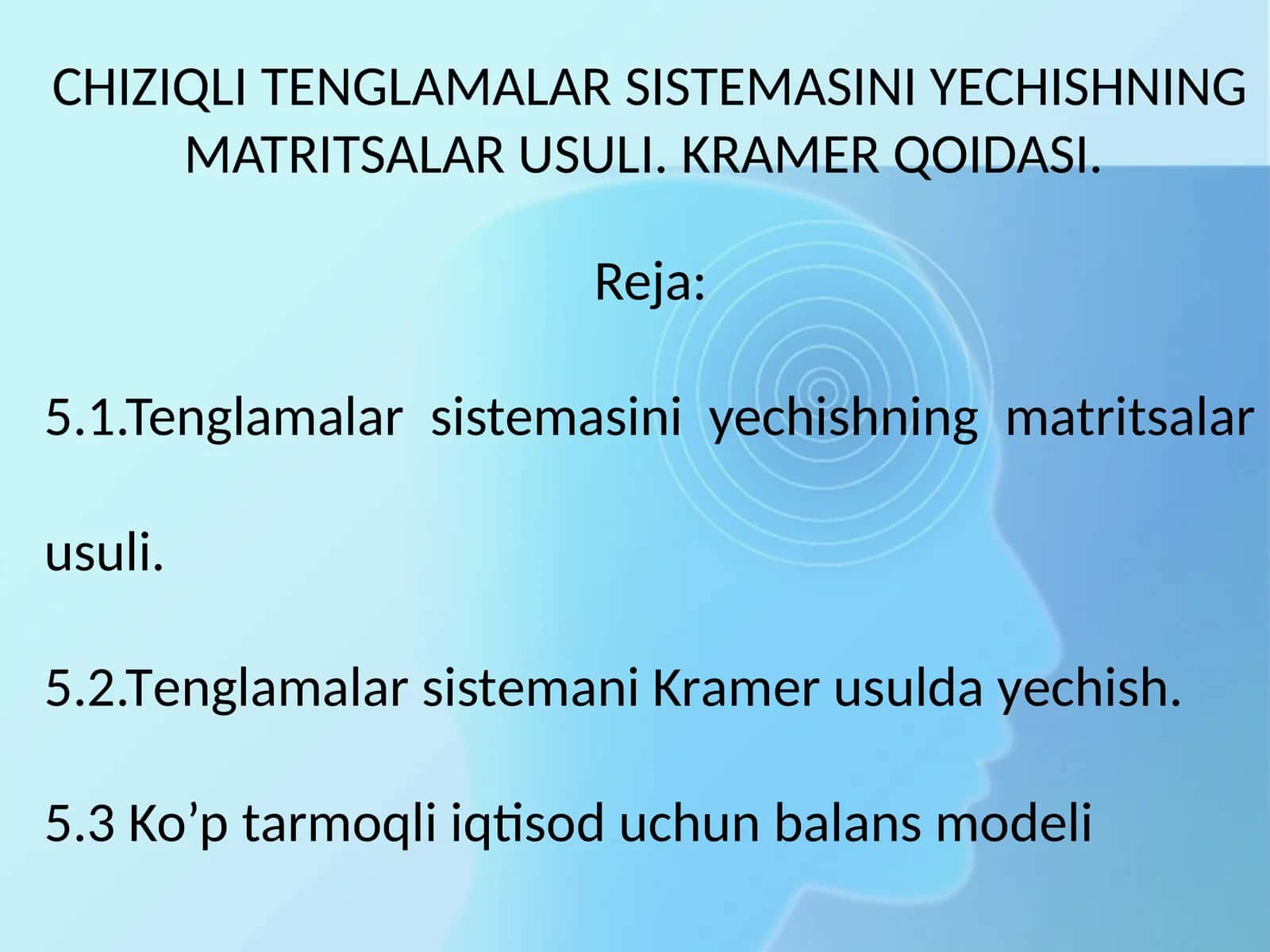 CHIZIQLI TENGLAMALAR SISTEMASINI YECHISHNING MATRITSALAR USULI. KRAMER QOIDASI.

Reja:

5.1.Tenglamalar sistemasini yechishning matritsalar usuli.

5.2.Tenglamalar sistemani Kramer usulda yechish.

5.3 Ko’p tarmoqli iqtisod uchun balans modeli